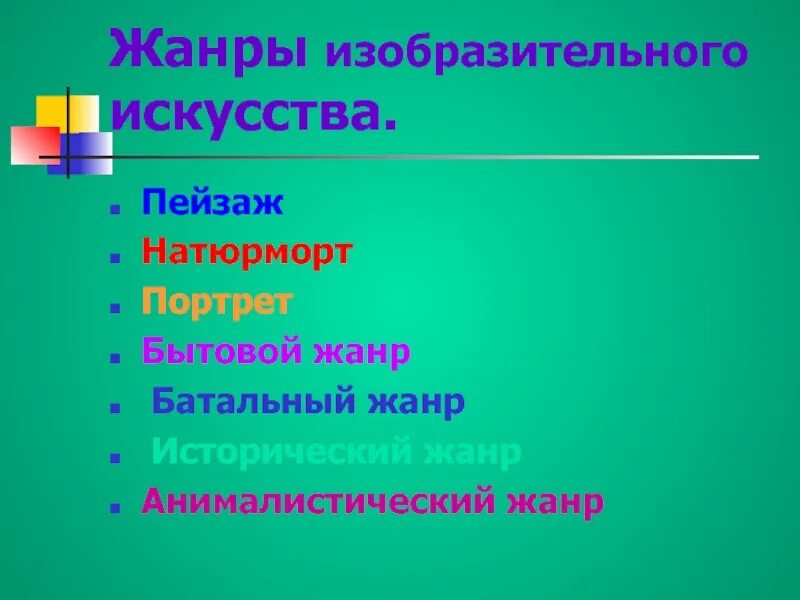 Жанры изобразительного искусства.

- Пейзаж
- Натюрморт
- Портрет
- Бытовой жанр
- Батальный жанр
- Исторический жанр
- Анималистический жанр